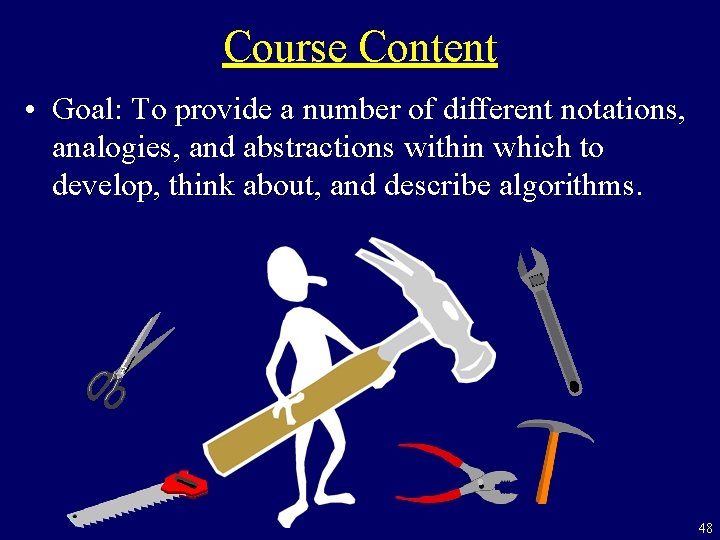 Course Content

• Goal: To provide a number of different notations, analogies, and abstractions within which to develop, think about, and describe algorithms.

48